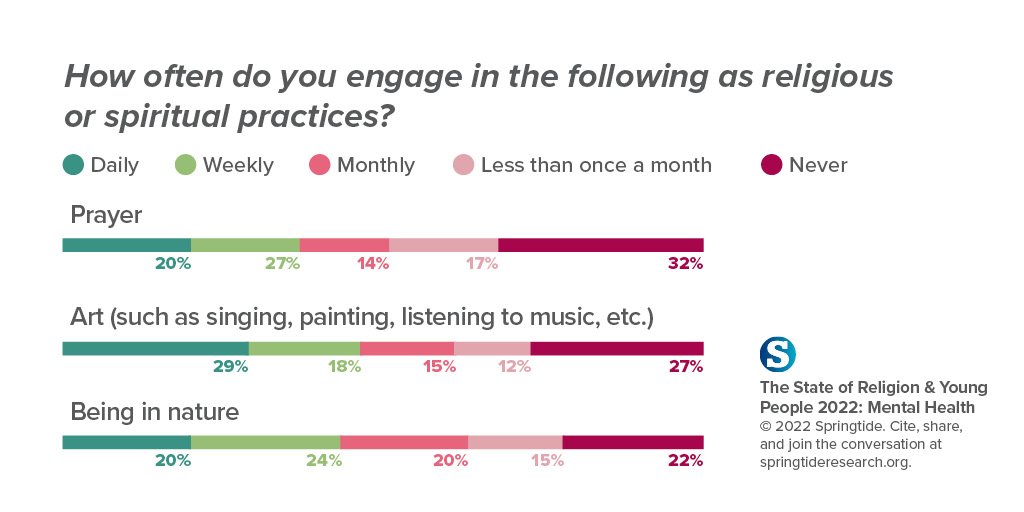 How often do you engage in the following as religious or spiritual practices?

Daily Weekly Monthly Less than once a month Never

Prayer

20% 27% 14% 17% 32%

Art (such as singing, painting, listening to music, etc.)

29% 18% 15% 12% 27%

Being in nature

20% 24% 20% 15% 22%

S

The State of Religion & Young People 2022: Mental Health
© 2022 Springtide. Cite, share, and join the conversation at springtideresearch.org.